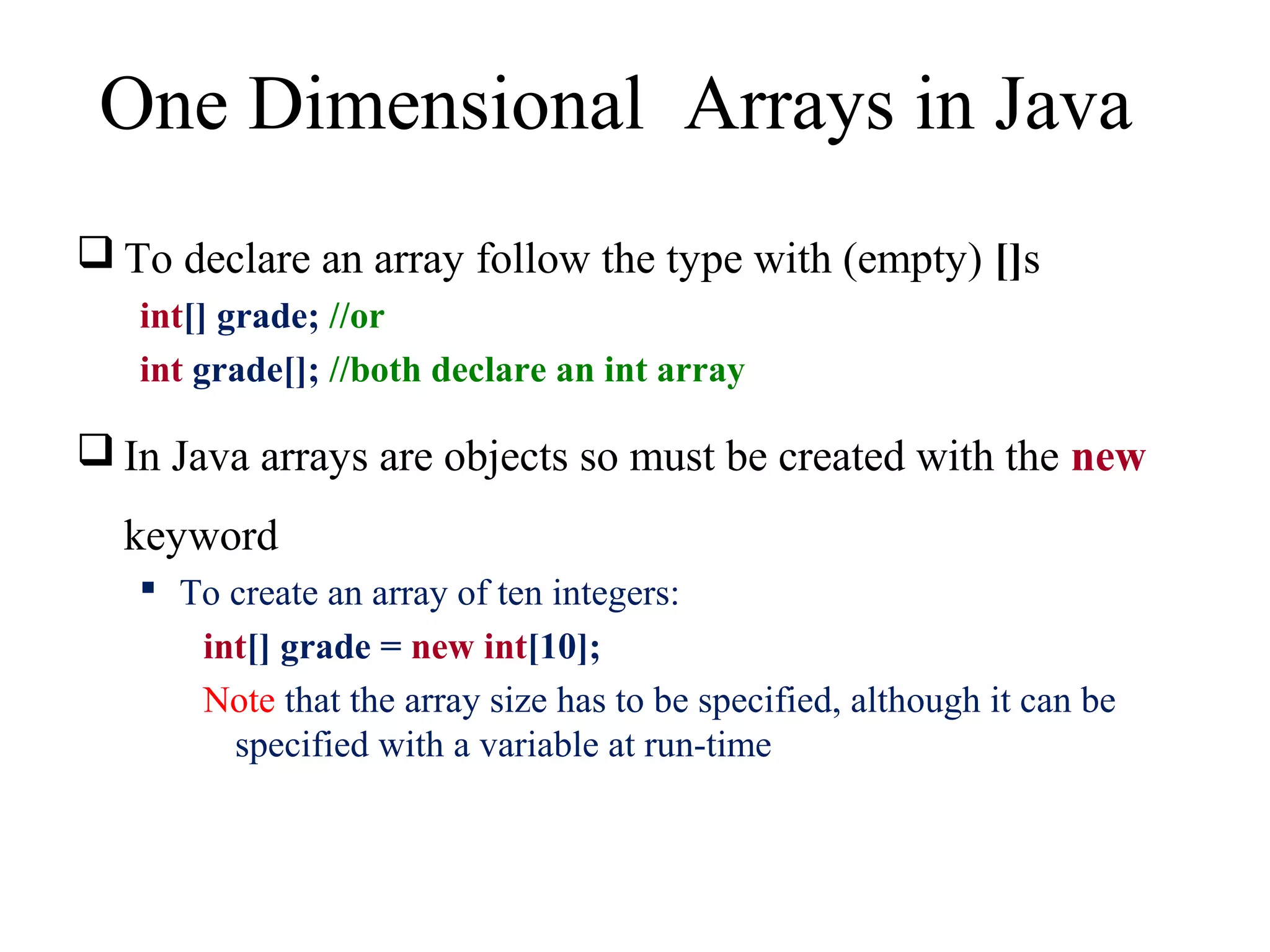 One Dimensional Arrays in Java

❑ To declare an array follow the type with (empty) []s

int[] grade; //or

int grade[]; //both declare an int array

❑ In Java arrays are objects so must be created with the new keyword

▪ To create an array of ten integers:

int[] grade = new int[10];

Note that the array size has to be specified, although it can be specified with a variable at run-time